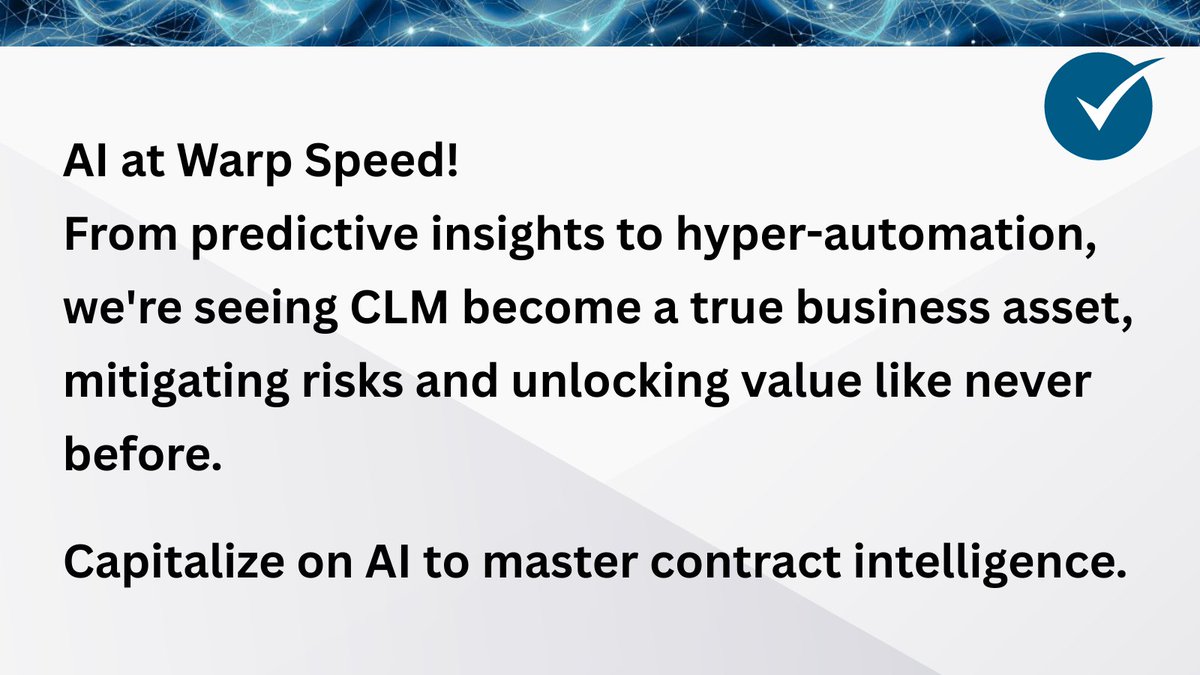 AI at Warp Speed!
From predictive insights to hyper-automation, we're seeing CLM become a true business asset, mitigating risks and unlocking value like never before.

Capitalize on AI to master contract intelligence.